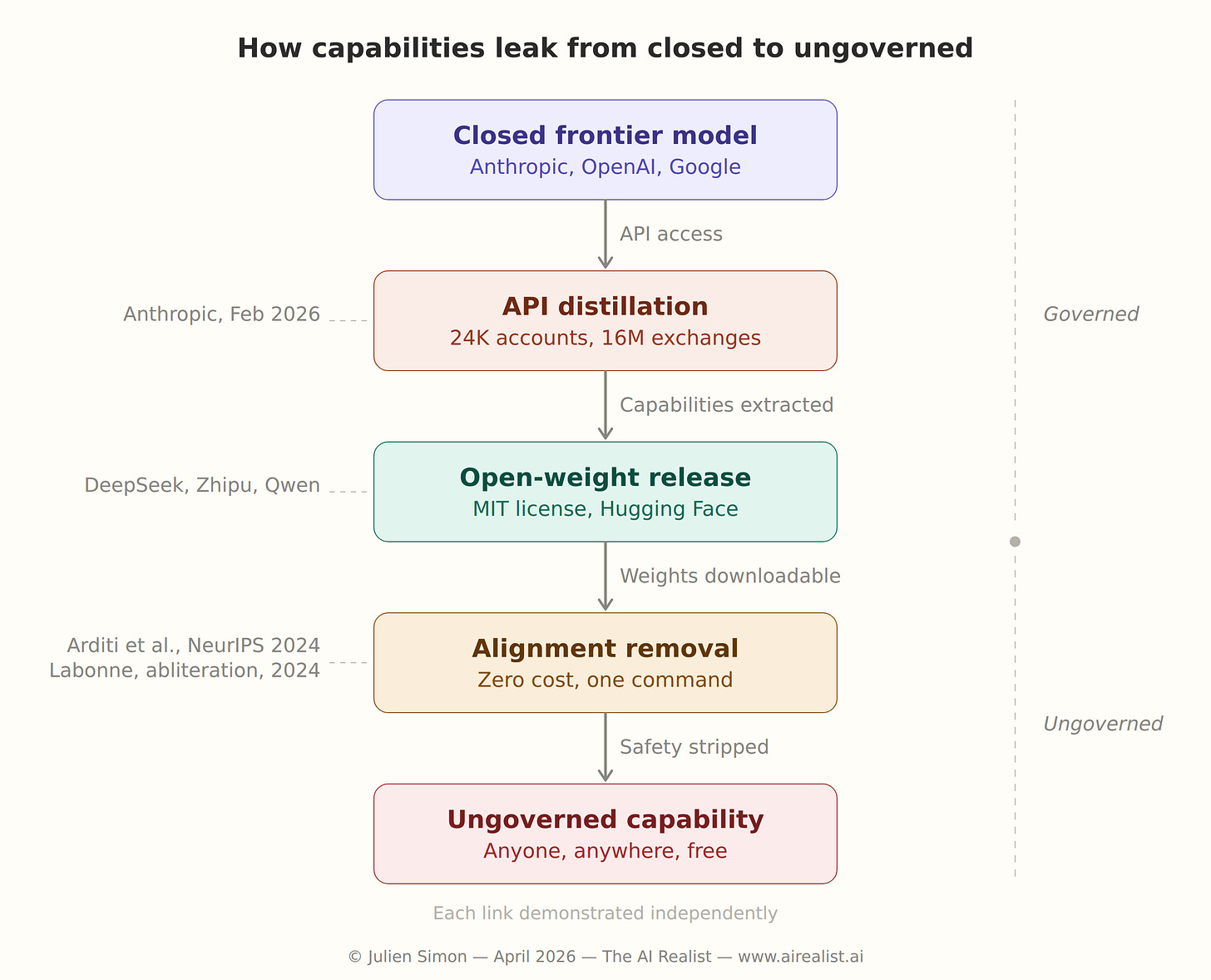 How capabilities leak from closed to ungoverned

Closed frontier model
Anthropic, OpenAI, Google

API access

Anthropic, Feb 2026

API distillation
24K accounts, 16M exchanges

Governed

Capabilities extracted

DeepSeek, Zhipu, Qwen

Open-weight release
MIT license, Hugging Face

Weights downloadable

Arditi et al., NeurIPS 2024
Labonne, abliteration, 2024

Alignment removal
Zero cost, one command

Ungoverned

Safety stripped

Ungoverned capability
Anyone, anywhere, free

Each link demonstrated independently

© Julien Simon — April 2026 — The AI Realist — www.airealist.ai